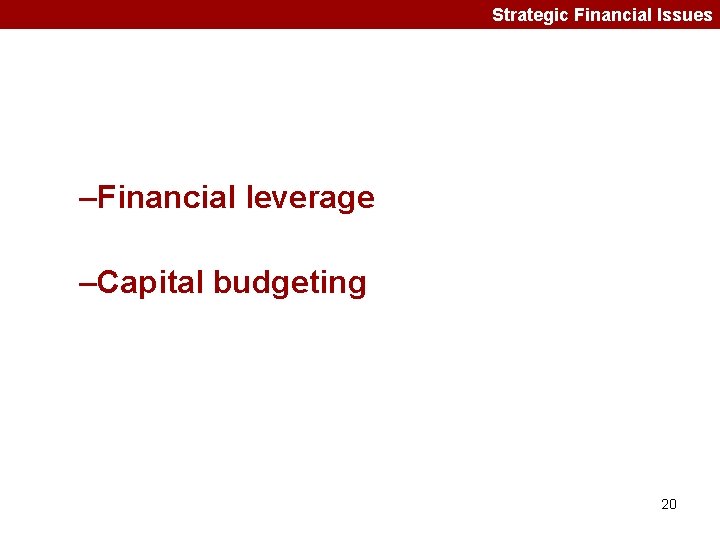 Strategic Financial Issues

–Financial leverage

–Capital budgeting

20